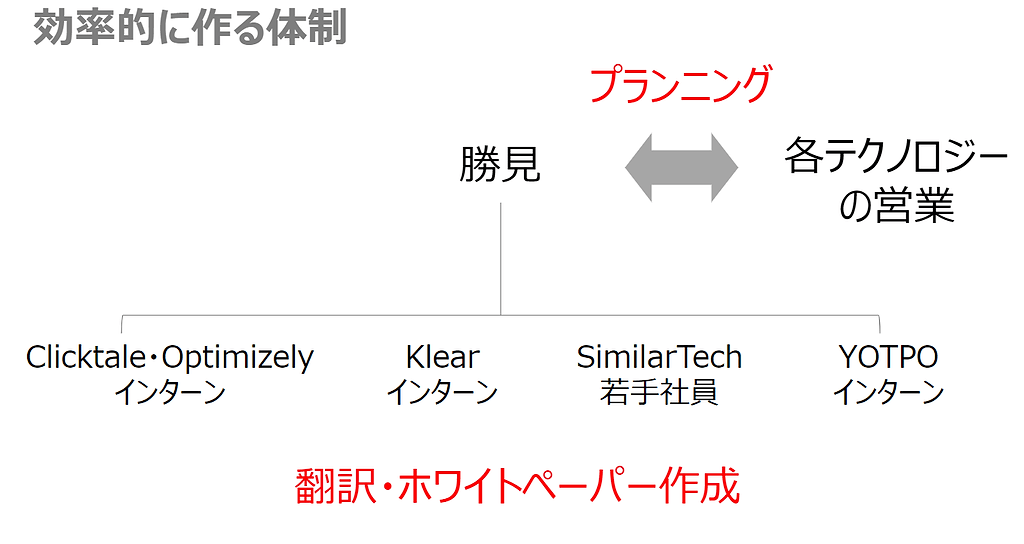 効率的に作る体制

プランニング

勝見

各テクノロジーの営業

Clicktale・Optimizely
インターン

Klear
インターン

SimilarTech
若手社員

YOTPO
インターン

翻訳・ホワイトペーパー作成